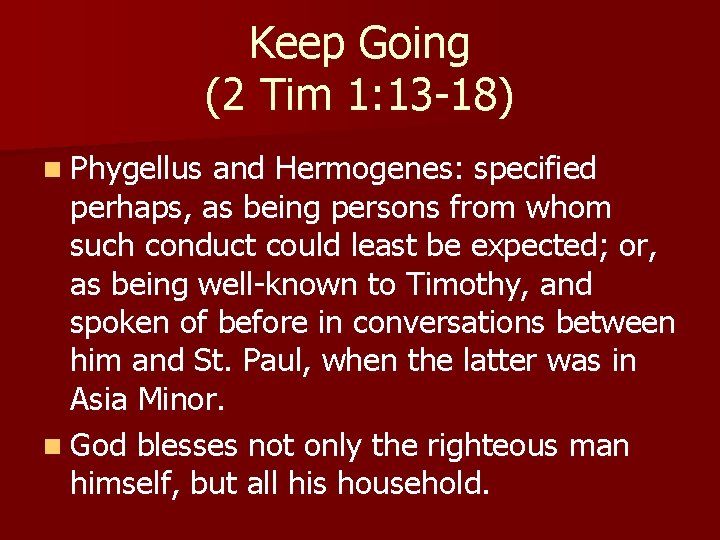 Keep Going
(2 Tim 1:13-18)

Phygellus and Hermogenes: specified perhaps, as being persons from whom such conduct could least be expected; or, as being well-known to Timothy, and spoken of before in conversations between him and St. Paul, when the latter was in Asia Minor.

God blesses not only the righteous man himself, but all his household.